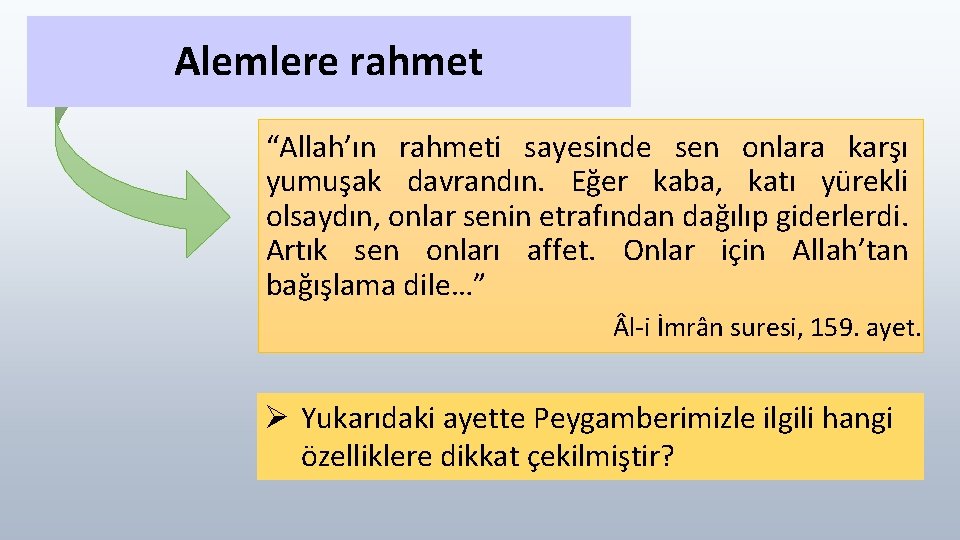 Alemlere rahmet

“Allah’ın rahmeti sayesinde sen onlara karşı yumuşak davrandın. Eğer kaba, katı yürekli olsaydın, onlar senin etrafından dağılıp giderlerdi. Artık sen onları affet. Onlar için Allah’tan bağışlama dile…”

Âl-i İmrân suresi, 159. ayet.

➢ Yukarıdaki ayette Peygamberimizle ilgili hangi özelliklere dikkat çekilmiştir?